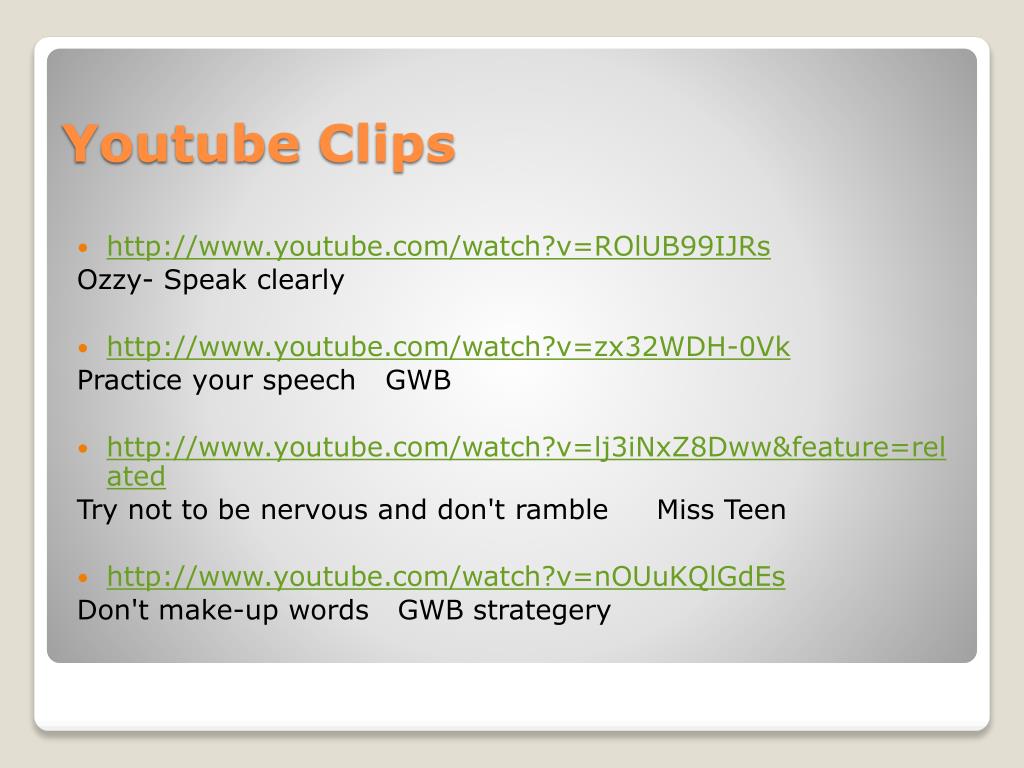 Youtube Clips

• http://www.youtube.com/watch?v=ROlUB99IJRs
Ozzy- Speak clearly

• http://www.youtube.com/watch?v=zx32WDH-0Vk
Practice your speech GWB

• http://www.youtube.com/watch?v=lj3iNxZ8Dww&feature=related
Try not to be nervous and don't ramble Miss Teen

• http://www.youtube.com/watch?v=nOUuKQlGdEs
Don't make-up words GWB strategery